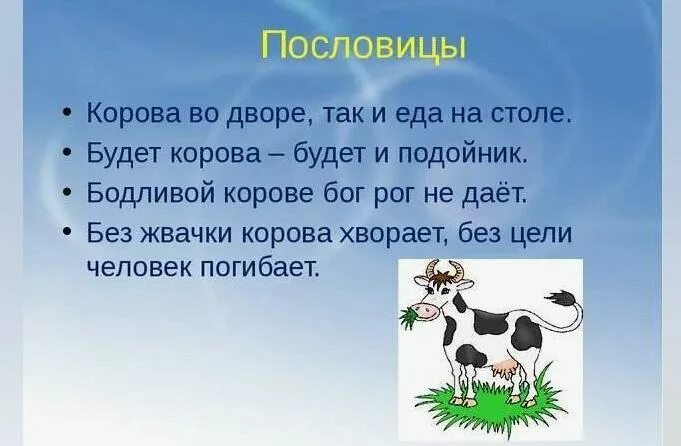 Пословицы

• Корова во дворе, так и еда на столе.
• Будет корова – будет и подойник.
• Бодливой корове бог рог не даёт.
• Без жвачки корова хворает, без цели человек погибает.